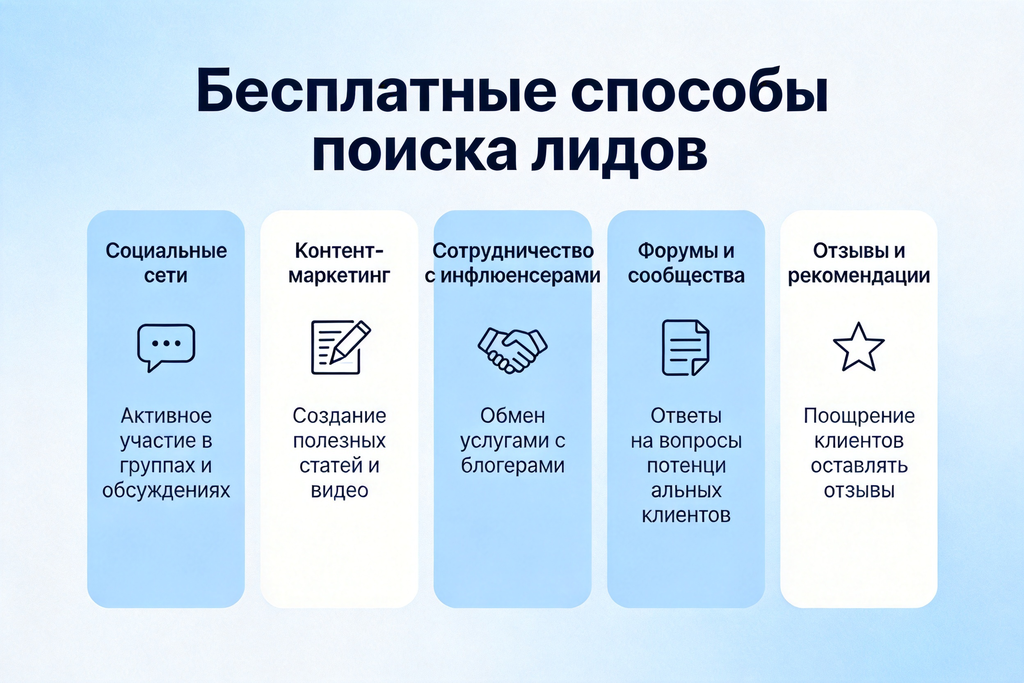 Бесплатные способы поиска лидов

Социальные сети

Активное участие в группах и обсуждениях

Контент-маркетинг

Создание полезных статей и видео

Сотрудничество с инфлюенсерами

Обмен услугами с блогерами

Форумы и сообщества

Ответы на вопросы потенци альных клиентов

Отзывы и рекомендации

Поощрение клиентов оставлять отзывы